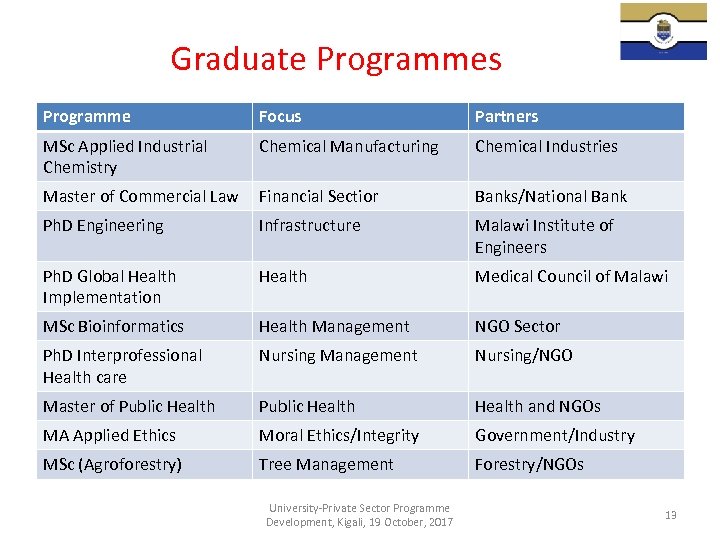 Graduate Programmes

| Programme | Focus | Partners |
|---|---|---|
| MSc Applied Industrial Chemistry | Chemical Manufacturing | Chemical Industries |
| Master of Commercial Law | Financial Section | Banks/National Bank |
| PhD Engineering | Infrastructure | Malawi Institute of Engineers |
| PhD Global Health Implementation | Health | Medical Council of Malawi |
| MSc Bioinformatics | Health Management | NGO Sector |
| PhD Interprofessional Health care | Nursing Management | Nursing/NGO |
| Master of Public Health | Public Health | Health and NGOs |
| MA Applied Ethics | Moral Ethics/Integrity | Government/Industry |
| MSc (Agroforestry) | Tree Management | Forestry/NGOs |

University-Private Sector Programme Development, Kigali, 19 October, 2017

13